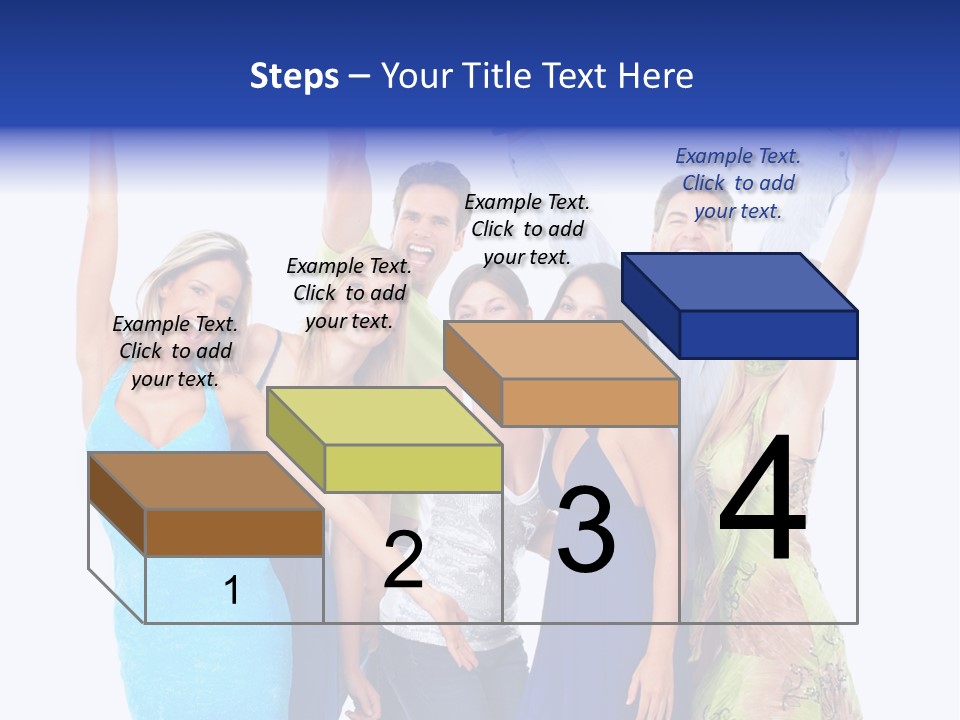 Steps – Your Title Text Here

Example Text. Click to add your text.

Example Text. Click to add your text.

Example Text. Click to add your text.

Example Text. Click to add your text.

1

2

3

4